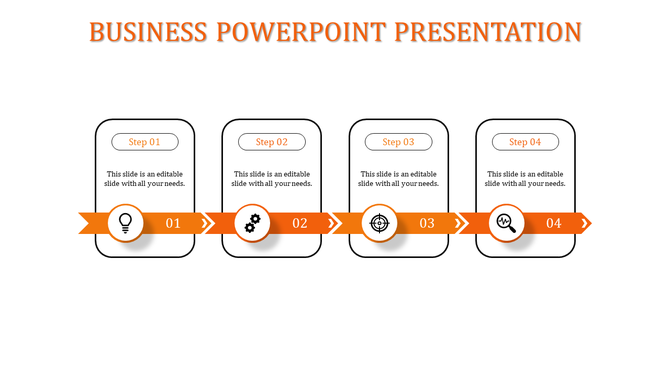 BUSINESS POWERPOINT PRESENTATION

Step 01

This slide is an editable slide with all your needs.

01

Step 02

This slide is an editable slide with all your needs.

02

Step 03

This slide is an editable slide with all your needs.

03

Step 04

This slide is an editable slide with all your needs.

04